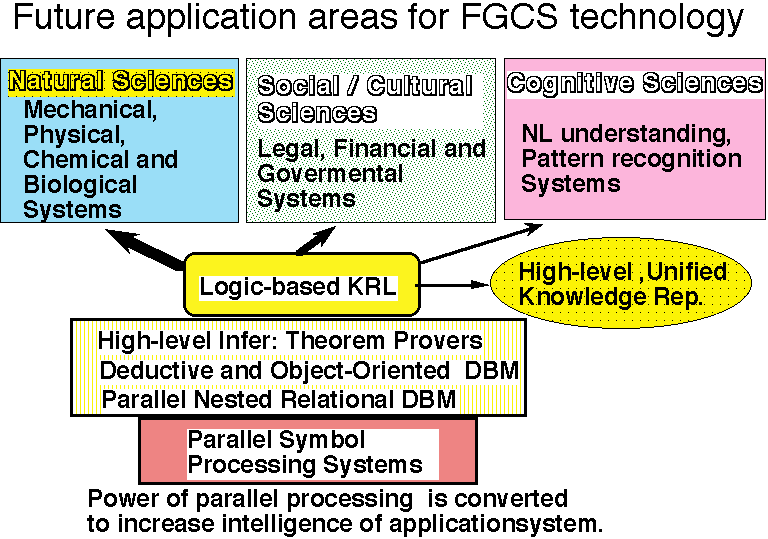 Future application areas for FGCS technology

Natural Sciences
Mechanical, Physical, Chemical and Biological Systems

Social / Cultural Sciences
Legal, Financial and Govermental Systems

Cognitive Sciences
NL understanding, Pattern recognition Systems

Logic-based KRL

High-level ,Unified Knowledge Rep.

High-level Infer: Theorem Provers
Deductive and Object-Oriented DBM
Parallel Nested Relational DBM

Parallel Symbol Processing Systems

Power of parallel processing is converted to increase intelligence of applicationsystem.